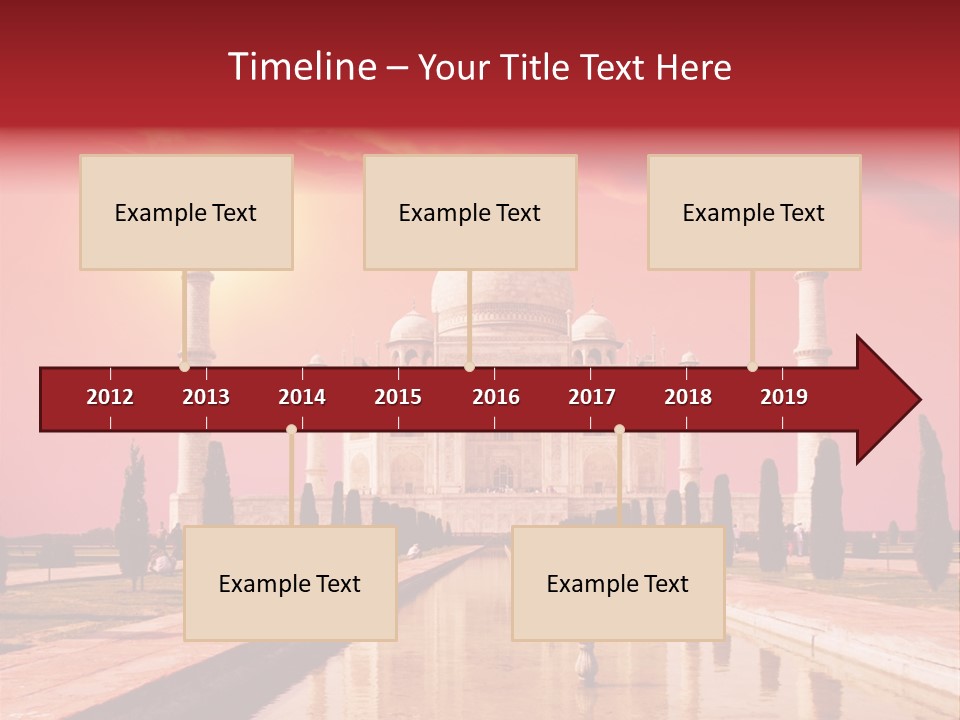 Timeline – Your Title Text Here

Example Text

Example Text

Example Text

2012 2013 2014 2015 2016 2017 2018 2019

Example Text

Example Text